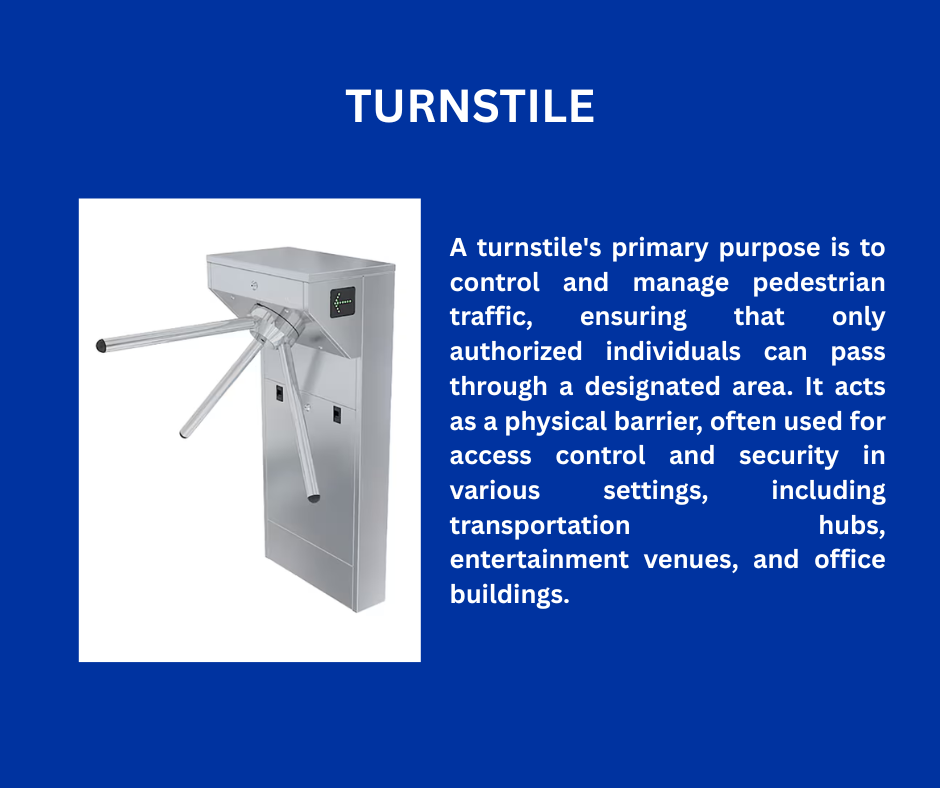 TURNSTILE

A turnstile's primary purpose is to control and manage pedestrian traffic, ensuring that only authorized individuals can pass through a designated area. It acts as a physical barrier, often used for access control and security in various settings, including transportation hubs, entertainment venues, and office buildings.